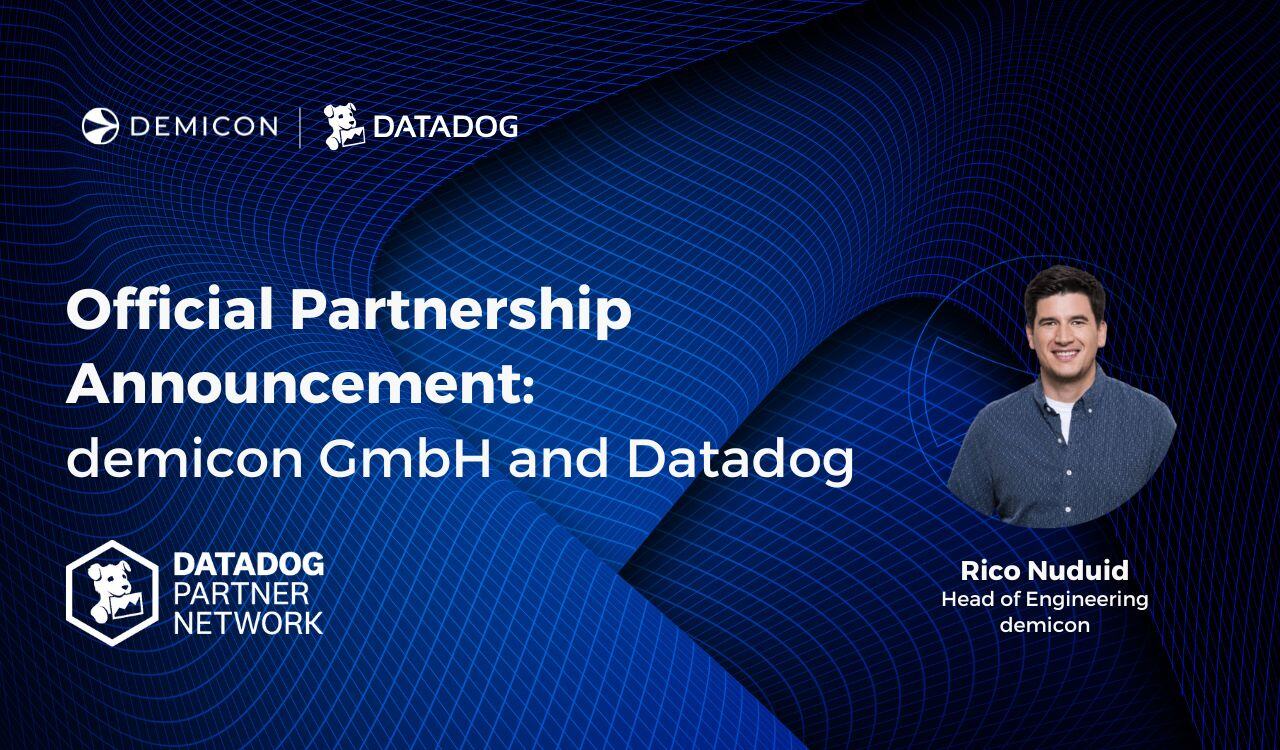 DEMICON | DATADOG

Official Partnership Announcement: demicon GmbH and Datadog

DATADOG PARTNER NETWORK

Rico Nuduid
Head of Engineering
demicon